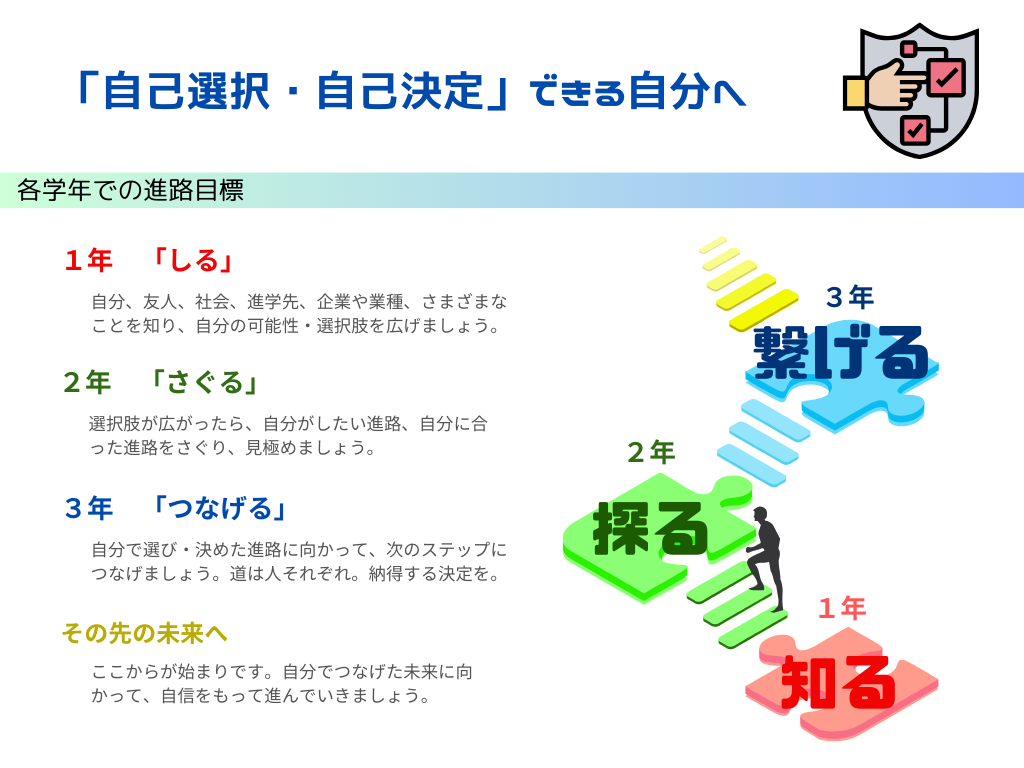 「自己選択・自己決定」できる自分へ

各学年での進路目標

１年　「しる」

自分、友人、社会、進学先、企業や業種、さまざまなことを知り、自分の可能性・選択肢を広げましょう。

２年　「さぐる」

選択肢が広がったら、自分がしたい進路、自分に合った進路をさぐり、見極めましょう。

３年　「つなげる」

自分で選び・決めた進路に向かって、次のステップにつなげましょう。道は人それぞれ。納得する決定を。

その先の未来へ

ここからが始まりです。自分でつなげた未来に向かって、自信をもって進んでいきましょう。

３年
繋げる

２年
探る

１年
知る